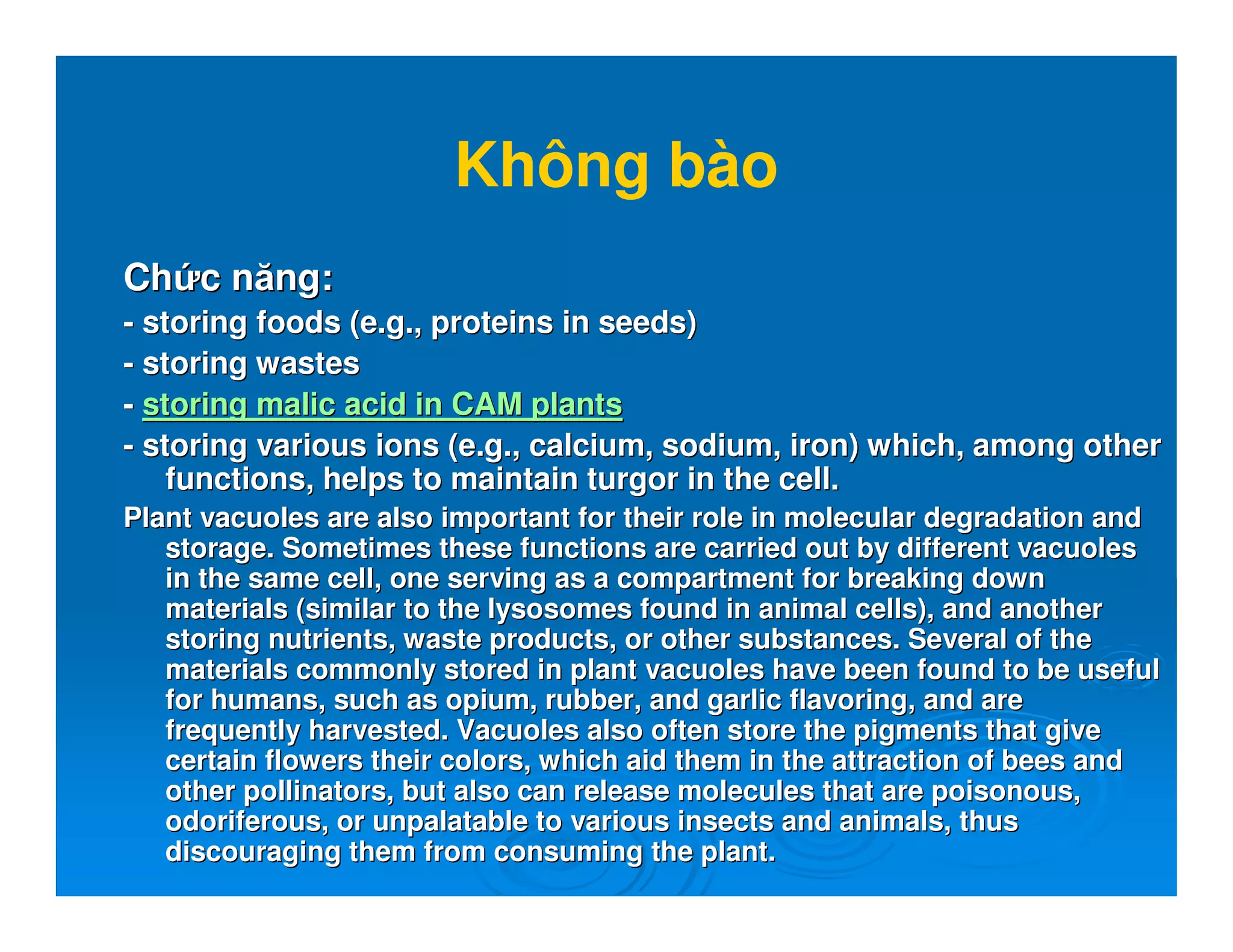 Không bào

Chức năng:

- storing foods (e.g., proteins in seeds)

- storing wastes

- storing malic acid in CAM plants

- storing various ions (e.g., calcium, sodium, iron) which, among other functions, helps to maintain turgor in the cell.

Plant vacuoles are also important for their role in molecular degradation and storage. Sometimes these functions are carried out by different vacuoles in the same cell, one serving as a compartment for breaking down materials (similar to the lysosomes found in animal cells), and another storing nutrients, waste products, or other substances. Several of the materials commonly stored in plant vacuoles have been found to be useful for humans, such as opium, rubber, and garlic flavoring, and are frequently harvested. Vacuoles also often store the pigments that give certain flowers their colors, which aid them in the attraction of bees and other pollinators, but also can release molecules that are poisonous, odoriferous, or unpalatable to various insects and animals, thus discouraging them from consuming the plant.